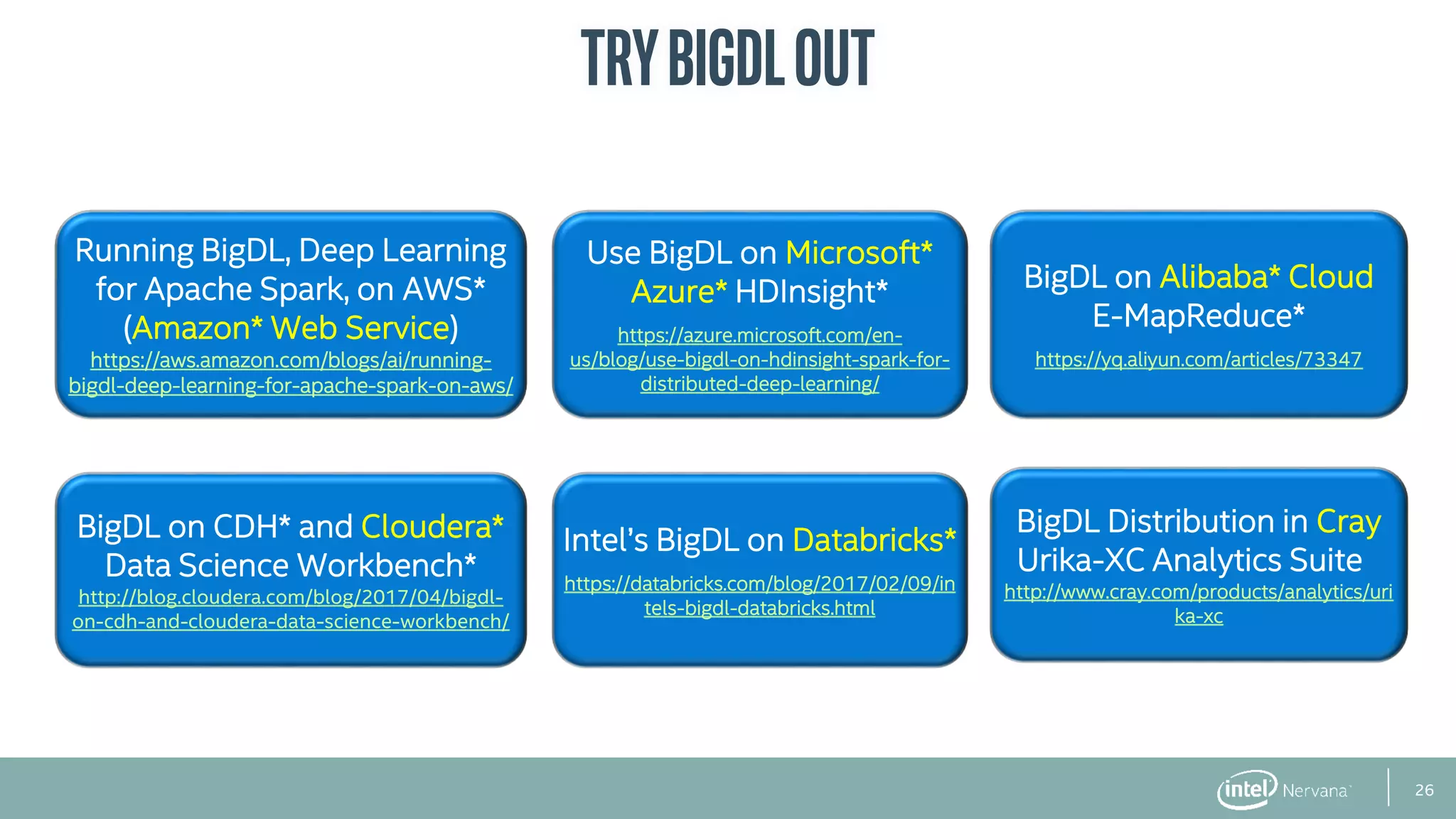 TRY BIGDL OUT

Running BigDL, Deep Learning for Apache Spark, on AWS* (Amazon* Web Service)
https://aws.amazon.com/blogs/ai/running-bigdl-deep-learning-for-apache-spark-on-aws/

Use BigDL on Microsoft* Azure* HDInsight*
https://azure.microsoft.com/en-us/blog/use-bigdl-on-hdinsight-spark-for-distributed-deep-learning/

BigDL on Alibaba* Cloud E-MapReduce*
https://yq.aliyun.com/articles/73347

BigDL on CDH* and Cloudera* Data Science Workbench*
http://blog.cloudera.com/blog/2017/04/bigdl-on-cdh-and-cloudera-data-science-workbench/

Intel's BigDL on Databricks*
https://databricks.com/blog/2017/02/09/intels-bigdl-databricks.html

BigDL Distribution in Cray Urika-XC Analytics Suite
http://www.cray.com/products/analytics/urika-xc

intel Nervana
26